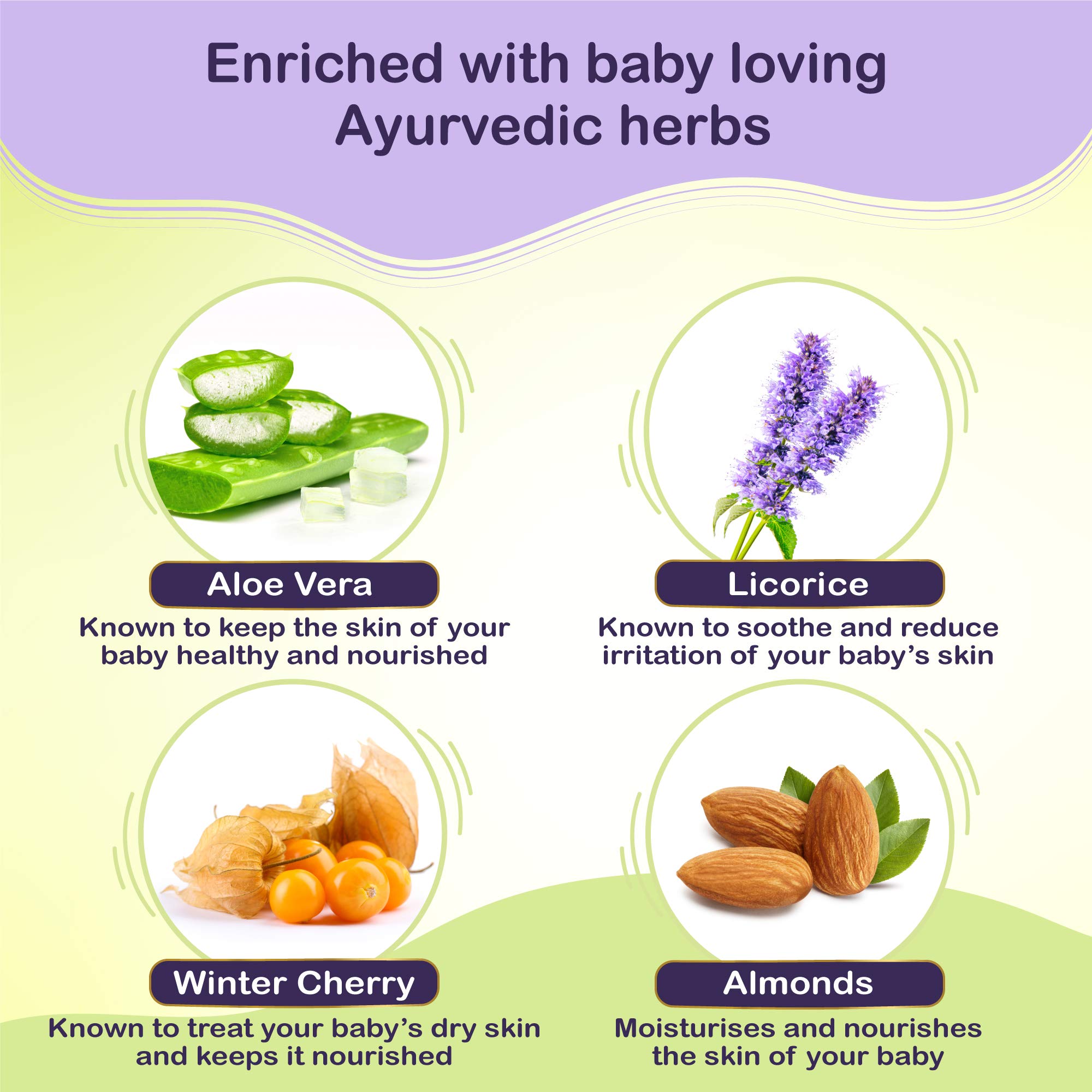 Enriched with baby loving Ayurvedic herbs

Aloe Vera

Known to keep the skin of your baby healthy and nourished

Licorice

Known to soothe and reduce irritation of your baby's skin

Winter Cherry

Known to treat your baby's dry skin and keeps it nourished

Almonds

Moisturises and nourishes the skin of your baby